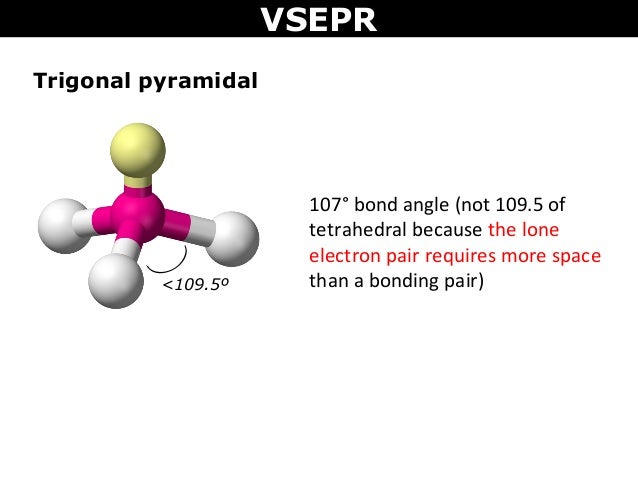 VSEPR

Trigonal pyramidal

<109.5º

107° bond angle (not 109.5 of tetrahedral because the lone electron pair requires more space than a bonding pair)